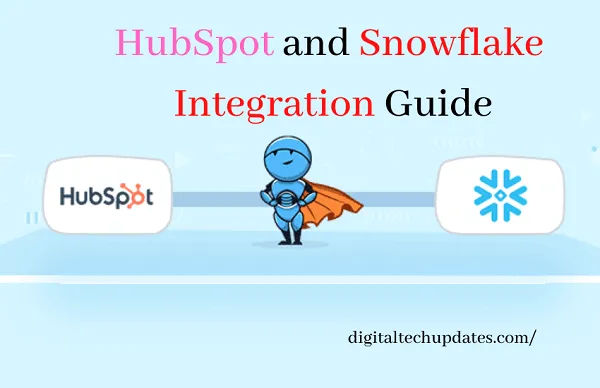 HubSpot and Snowflake Integration Guide

HubSpot

digitaltechupdates.com/